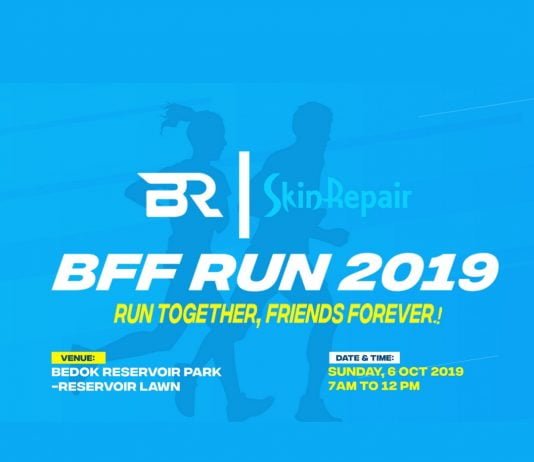 BR | SkinRepair

BFF RUN 2019

RUN TOGETHER, FRIENDS FOREVER.!

VENUE:
BEDOK RESERVOIR PARK -RESERVOIR LAWN

DATE & TIME:
SUNDAY, 6 OCT 2019
7AM TO 12 PM